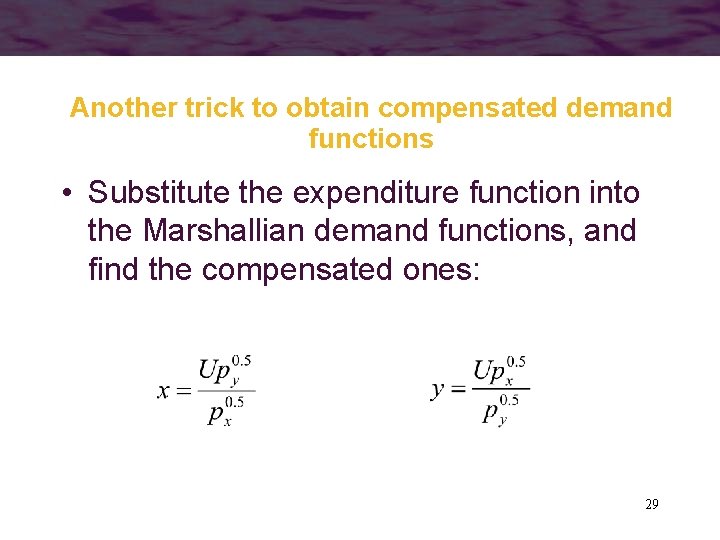 Another trick to obtain compensated demand functions

• Substitute the expenditure function into the Marshallian demand functions, and find the compensated ones:

$x = \frac{Up_y^{0.5}}{p_x^{0.5}}$

$y = \frac{Up_x^{0.5}}{p_y^{0.5}}$

29